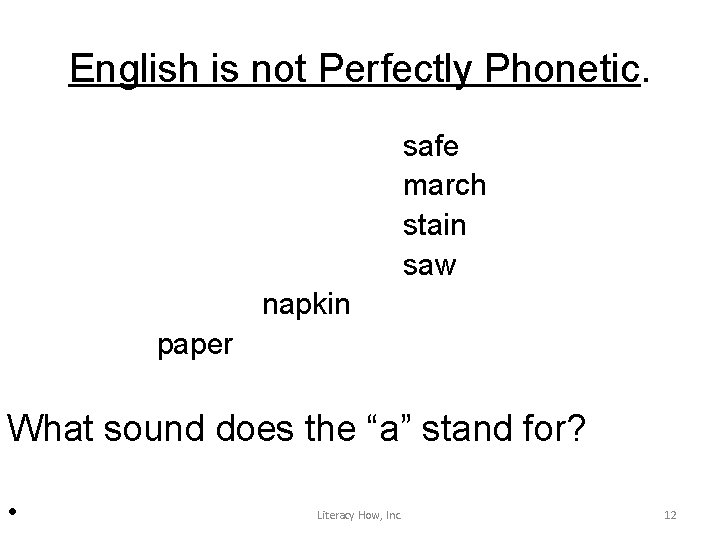 English is not Perfectly Phonetic.

safe
march
stain
saw
napkin
paper

What sound does the “a” stand for?

•

Literacy How, Inc.

12